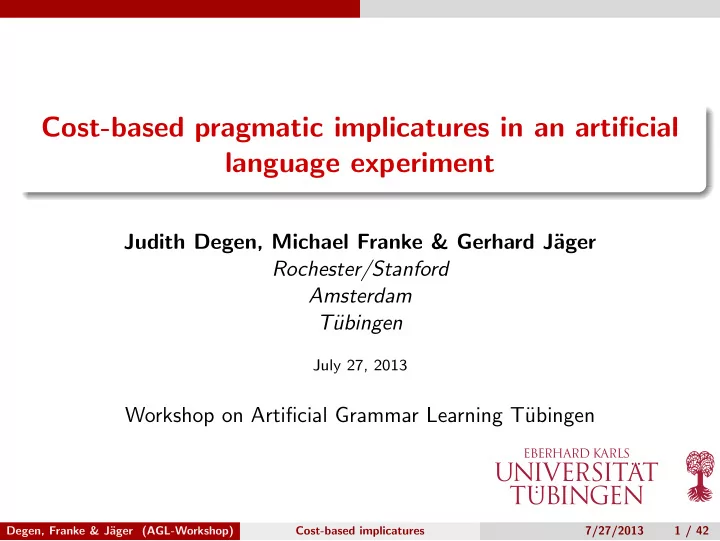 Cost-based pragmatic implicatures in an artificial language experiment

Judith Degen, Michael Franke & Gerhard Jäger
Rochester/Stanford
Amsterdam
Tübingen

July 27, 2013

Workshop on Artificial Grammar Learning Tübingen

EBERHARD KARLS
UNIVERSITÄT
TÜBINGEN

Degen, Franke & Jäger (AGL-Workshop) Cost-based implicatures 7/27/2013 1 / 42